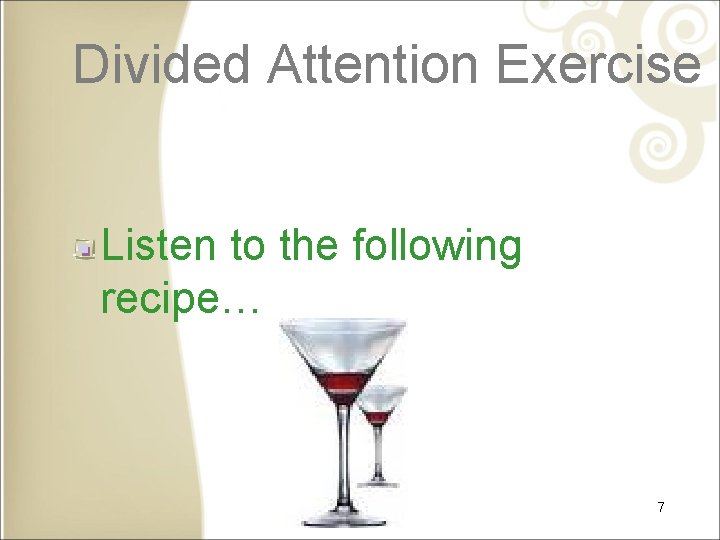 Divided Attention Exercise

Listen to the following recipe…

7